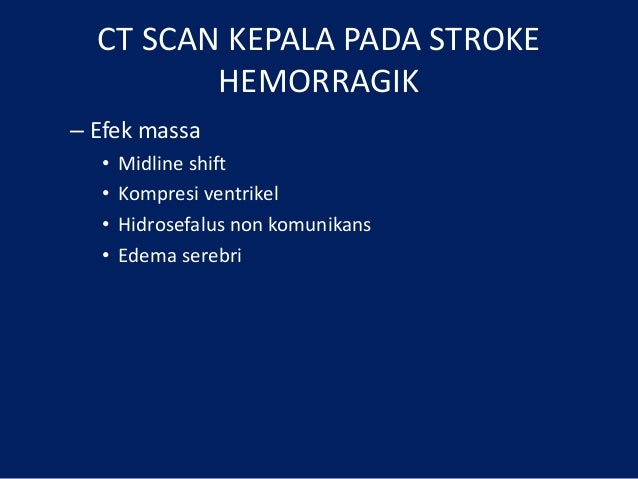 CT SCAN KEPALA PADA STROKE HEMORRAGIK

– Efek massa
• Midline shift
• Kompresi ventrikel
• Hidrosefalus non komunikans
• Edema serebri